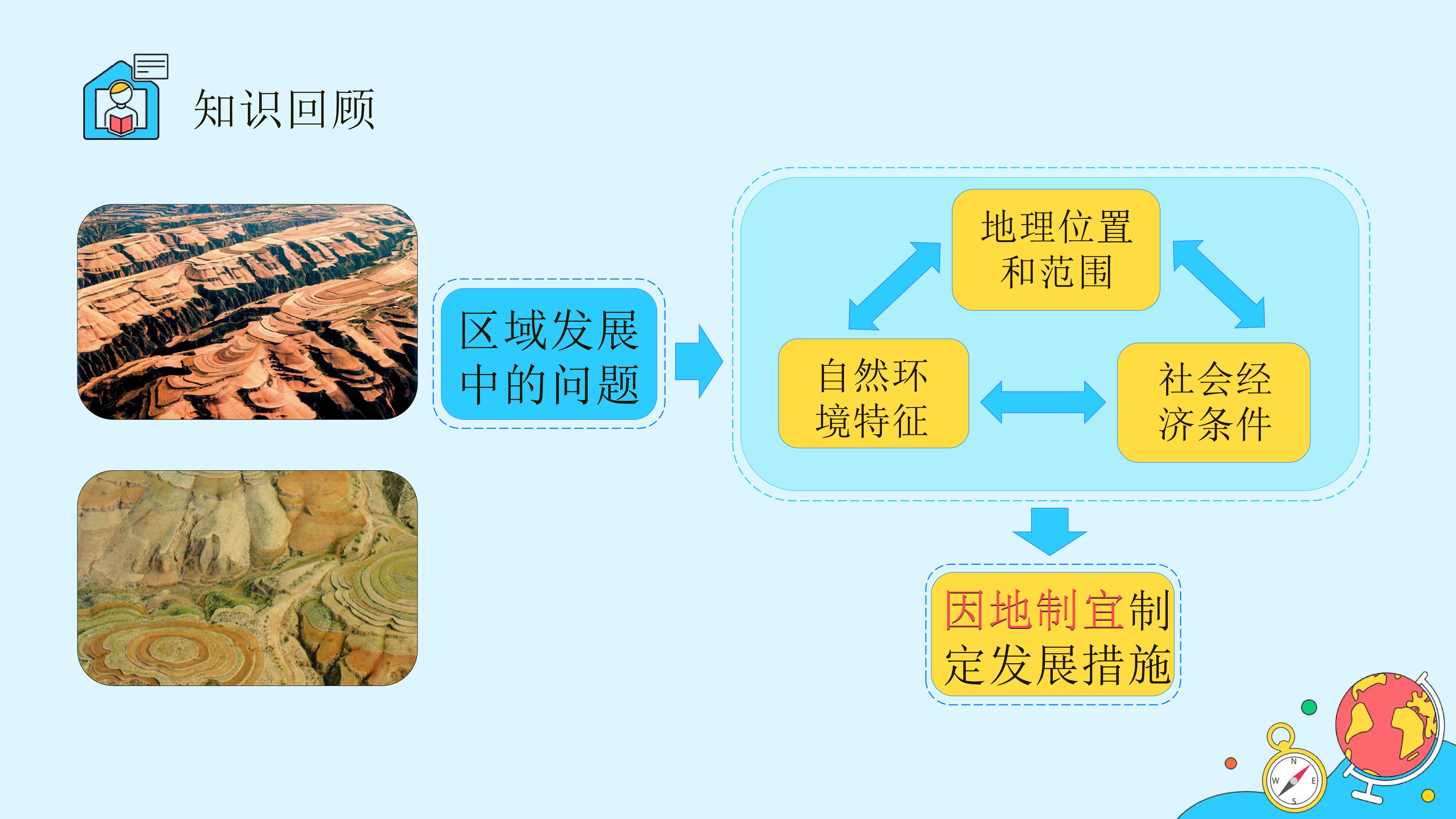 知识回顾

区域发展中的问题

地理位置和范围

自然环境特征

社会经济条件

因地制宜制定发展措施

N
W
E
S